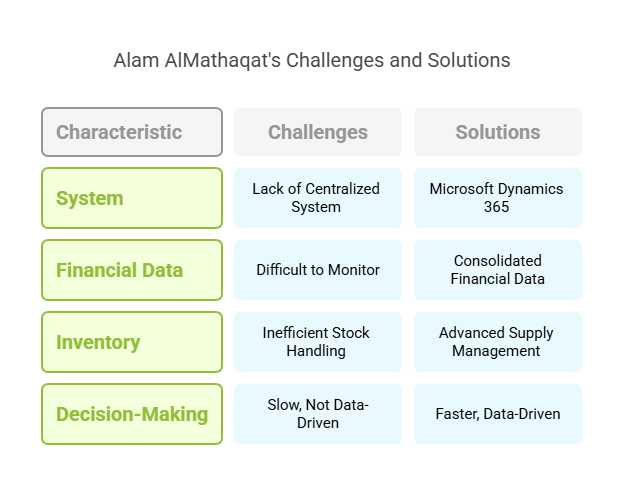 Alam AlMathaqat's Challenges and Solutions

| Characteristic | Challenges | Solutions |
|---|---|---|
| System | Lack of Centralized System | Microsoft Dynamics 365 |
| Financial Data | Difficult to Monitor | Consolidated Financial Data |
| Inventory | Inefficient Stock Handling | Advanced Supply Management |
| Decision-Making | Slow, Not Data-Driven | Faster, Data-Driven |